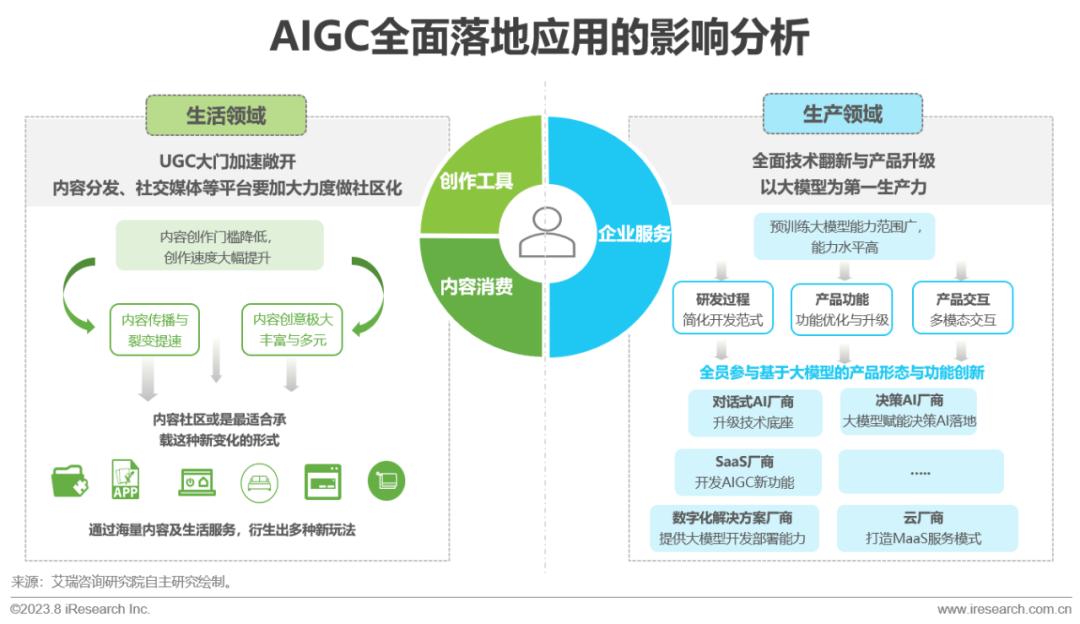 AIGC全面落地应用的影响分析

生活领域

UGC大门加速敞开
内容分发、社交媒体等平台要加大力度做社区化

内容创作门槛降低，创作速度大幅提升

内容传播与裂变提速

内容创意极大丰富与多元

内容社区或是最适合承载这种新变化的形式

APP

通过海量内容及生活服务，衍生出多种新玩法

创作工具

内容消费

企业服务

生产领域

全面技术翻新与产品升级
以大模型为第一生产力

预训练大模型能力范围广，能力水平高

研发过程
简化开发范式

产品功能
功能优化与升级

产品交互
多模态交互

全员参与基于大模型的产品形态与功能创新

对话式AI厂商
升级技术底座

决策AI厂商
大模型赋能决策AI落地

SaaS厂商
开发AIGC新功能

.....

数字化解决方案厂商
提供大模型开发部署能力

云厂商
打造MaaS服务模式

来源：艾瑞咨询研究院自主研究绘制。

©2023.8 iResearch Inc.

www.iresearch.com.cn